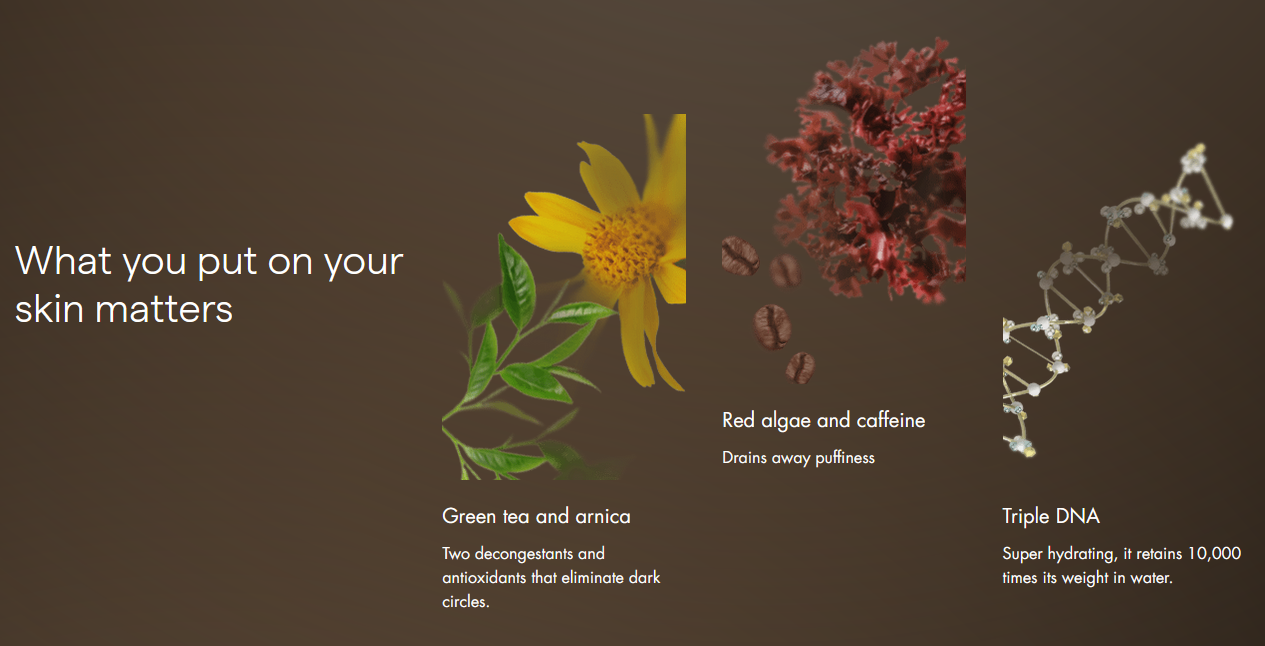 What you put on your skin matters

Green tea and arnica

Two decongestants and antioxidants that eliminate dark circles.

Red algae and caffeine

Drains away puffiness

Triple DNA

Super hydrating, it retains 10,000 times its weight in water.